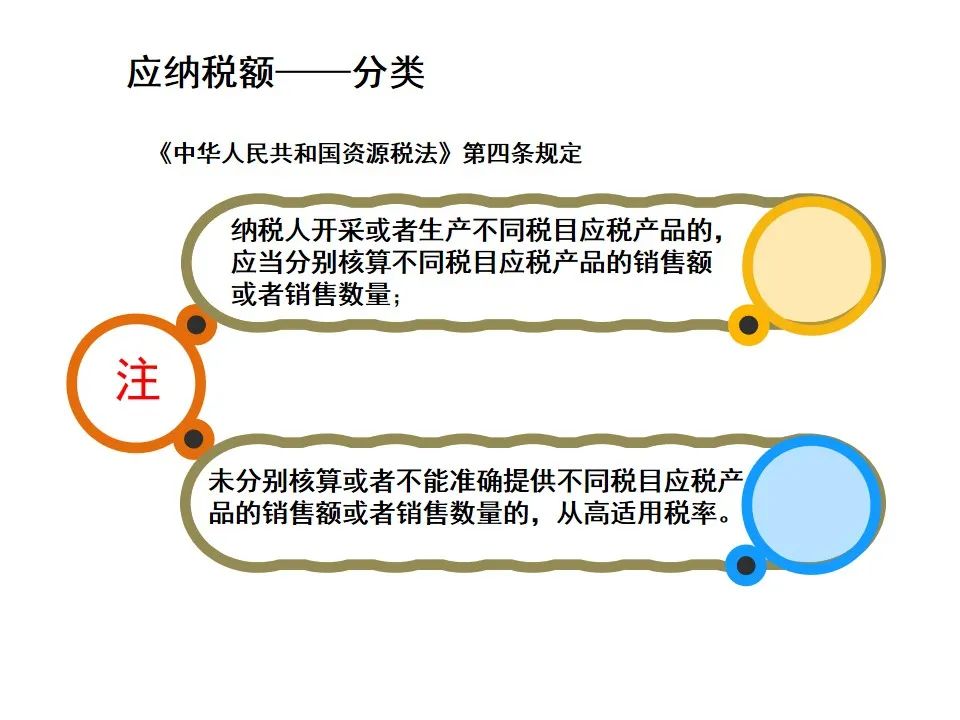 应纳税额——分类

《中华人民共和国资源税法》第四条规定

纳税人开采或者生产不同税目应税产品的，应当分别核算不同税目应税产品的销售额或者销售数量；

注

未分别核算或者不能准确提供不同税目应税产品的销售额或者销售数量的，从高适用税率。